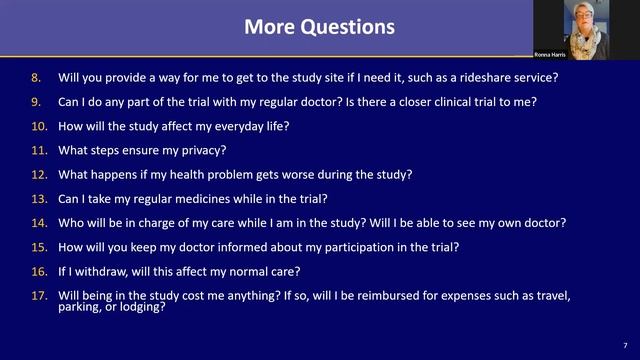 More Questions

Ronna Harris

8. Will you provide a way for me to get to the study site if I need it, such as a rideshare service?

9. Can I do any part of the trial with my regular doctor? Is there a closer clinical trial to me?

10. How will the study affect my everyday life?

11. What steps ensure my privacy?

12. What happens if my health problem gets worse during the study?

13. Can I take my regular medicines while in the trial?

14. Who will be in charge of my care while I am in the study? Will I be able to see my own doctor?

15. How will you keep my doctor informed about my participation in the trial?

16. If I withdraw, will this affect my normal care?

17. Will being in the study cost me anything? If so, will I be reimbursed for expenses such as travel, parking, or lodging?

7